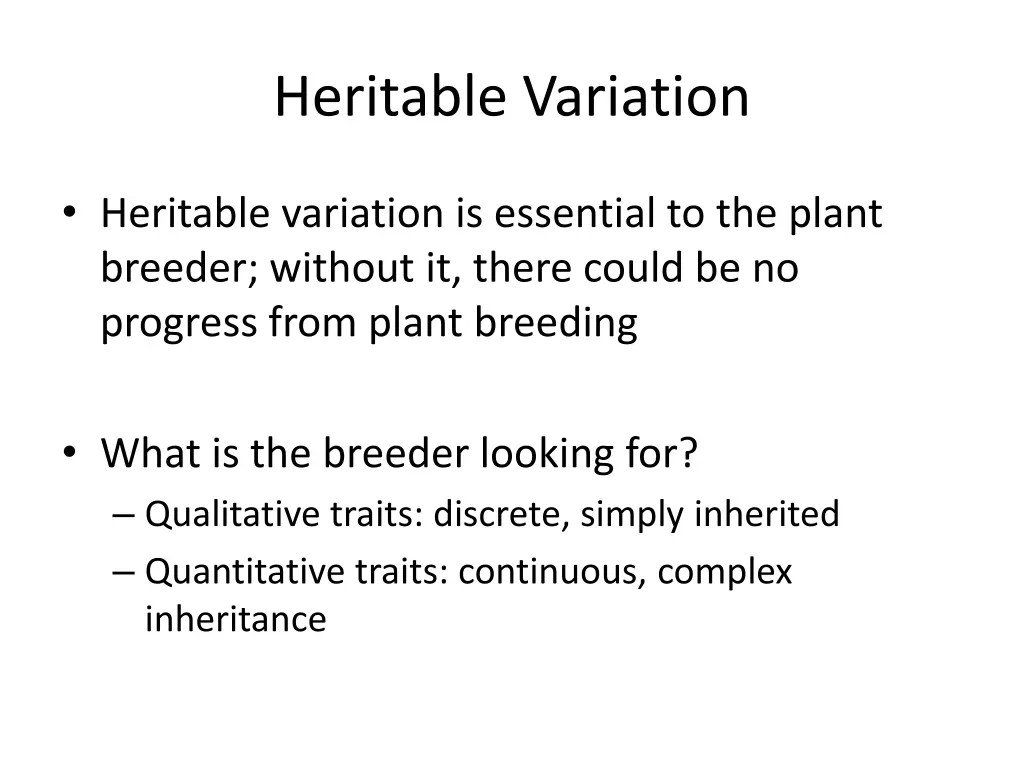 Heritable Variation

• Heritable variation is essential to the plant breeder; without it, there could be no progress from plant breeding

• What is the breeder looking for?
– Qualitative traits: discrete, simply inherited
– Quantitative traits: continuous, complex inheritance